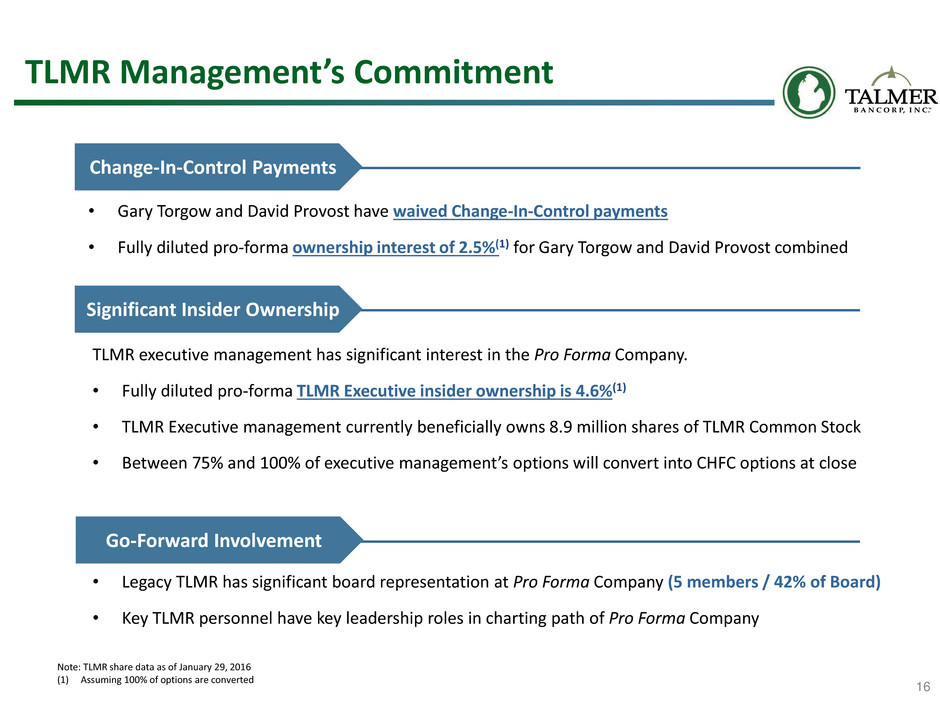 TLMR Management's Commitment

TALMER
BANCORP, INC.

Change-In-Control Payments

• Gary Torgow and David Provost have waived Change-In-Control payments
• Fully diluted pro-forma ownership interest of 2.5%$^{(1)}$ for Gary Torgow and David Provost combined

Significant Insider Ownership

TLMR executive management has significant interest in the Pro Forma Company.
• Fully diluted pro-forma TLMR Executive insider ownership is 4.6%$^{(1)}$
• TLMR Executive management currently beneficially owns 8.9 million shares of TLMR Common Stock
• Between 75% and 100% of executive management's options will convert into CHFC options at close

Go-Forward Involvement

• Legacy TLMR has significant board representation at Pro Forma Company (5 members / 42% of Board)
• Key TLMR personnel have key leadership roles in charting path of Pro Forma Company

Note: TLMR share data as of January 29, 2016
(1) Assuming 100% of options are converted

16